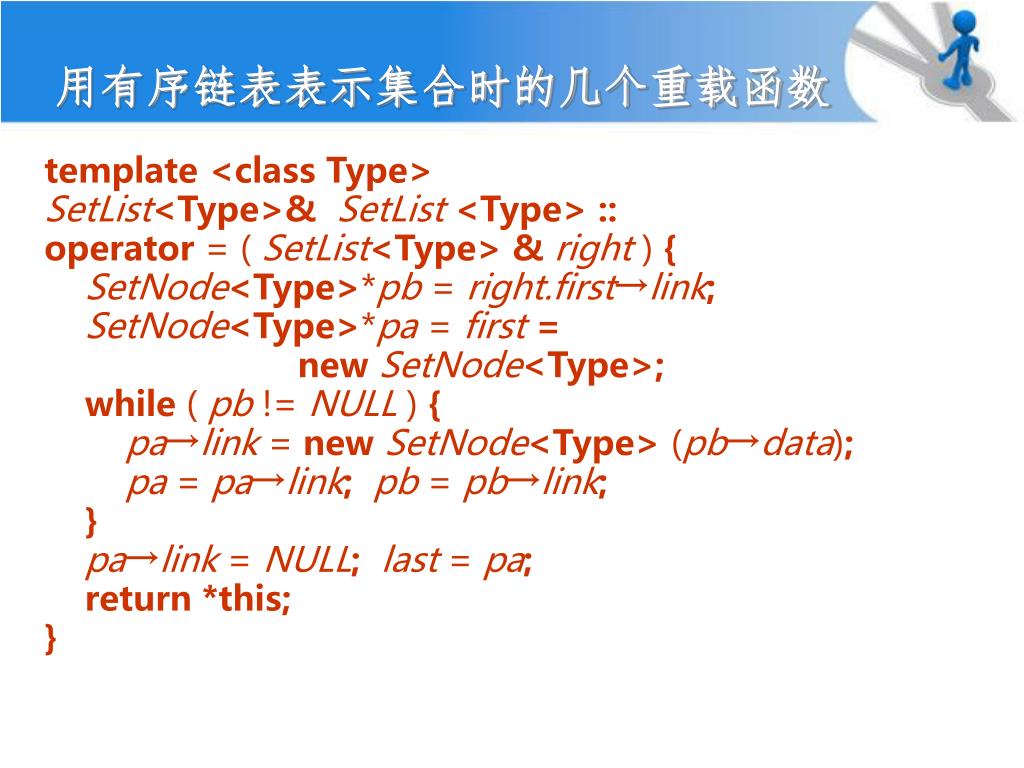 用有序链表表示集合时的几个重载函数

template <class Type>
SetList<Type>& SetList <Type> ::
operator = ( SetList<Type> & right ) {
SetNode<Type>*pb = right.first→link;
SetNode<Type>*pa = first =
new SetNode<Type>;
while ( pb != NULL ) {
pa→link = new SetNode<Type> (pb→data);
pa = pa→link; pb = pb→link;
}
pa→link = NULL; last = pa;
return *this;
}